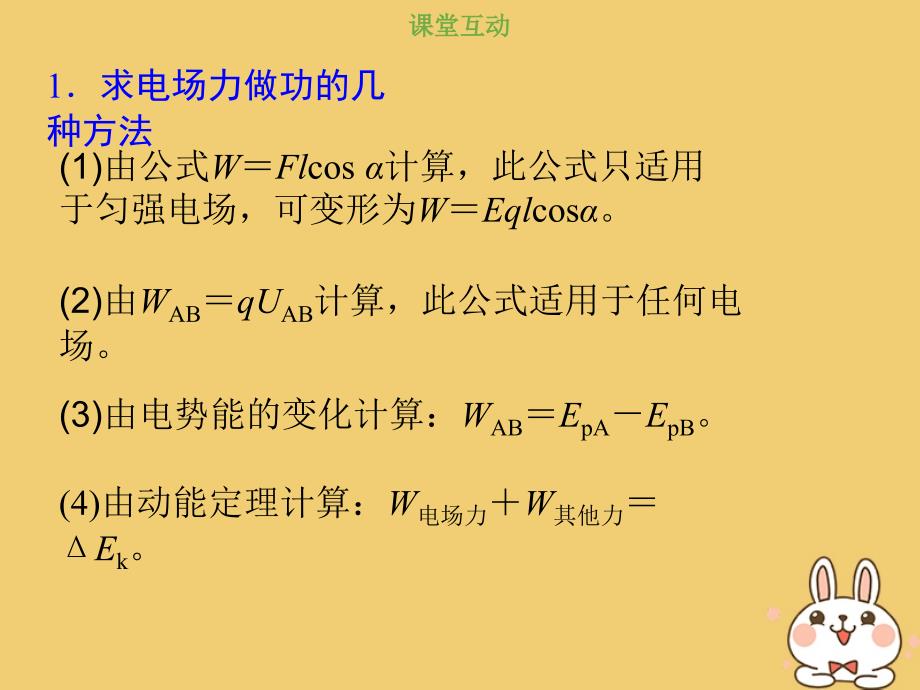 课堂互动

1．求电场力做功的几种方法

(1)由公式$W=Fl\cos\alpha$计算，此公式只适用于匀强电场，可变形为$W=Eql\cos\alpha$。

(2)由$W_{AB}=qU_{AB}$计算，此公式适用于任何电场。

(3)由电势能的变化计算：$W_{AB}=E_{pA}-E_{pB}$。

(4)由动能定理计算：$W_{电场力}+W_{其他力}=\Delta E_k$。